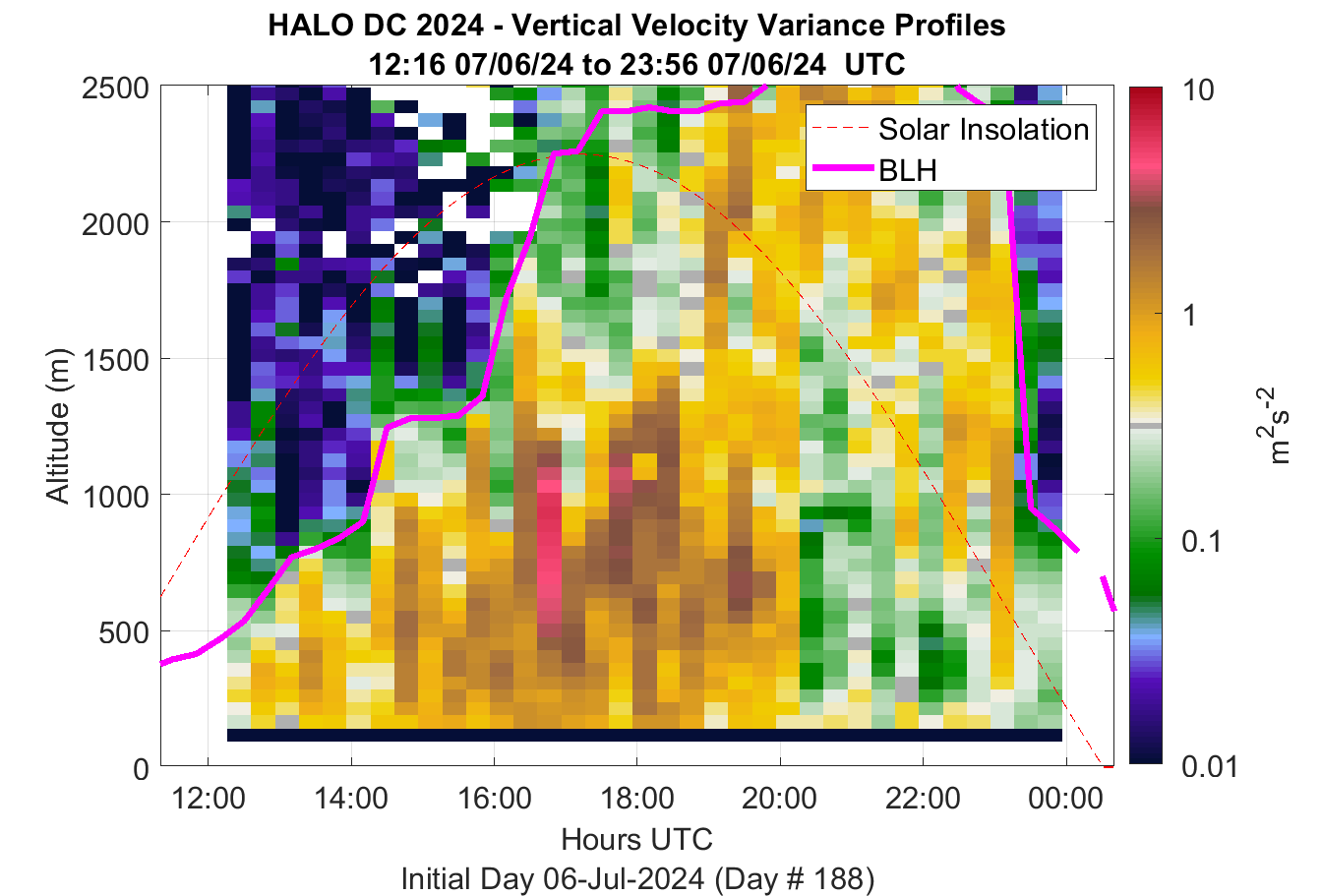 HALO DC 2024 - Vertical Velocity Variance Profiles
12:16 07/06/24 to 23:56 07/06/24 UTC

Solar Insolation
BLH

Altitude (m)
2500
2000
1500
1000
500
0

12:00
14:00
16:00
18:00
20:00
22:00
00:00

Hours UTC
Initial Day 06-Jul-2024 (Day # 188)

10
1
0.1
0.01
$m^2s^{-2}$